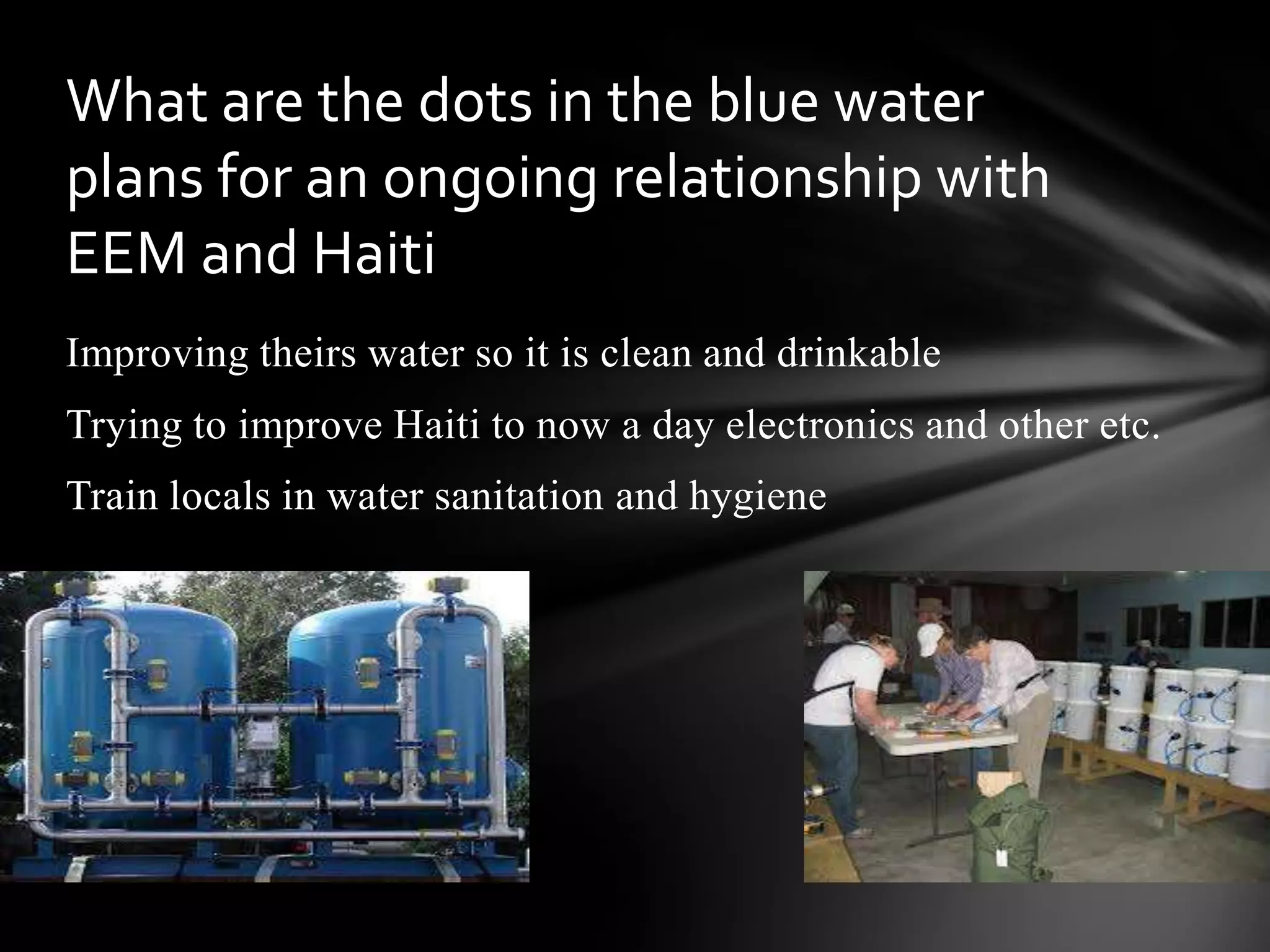 What are the dots in the blue water plans for an ongoing relationship with EEM and Haiti

Improving theirs water so it is clean and drinkable

Trying to improve Haiti to now a day electronics and other etc.

Train locals in water sanitation and hygiene